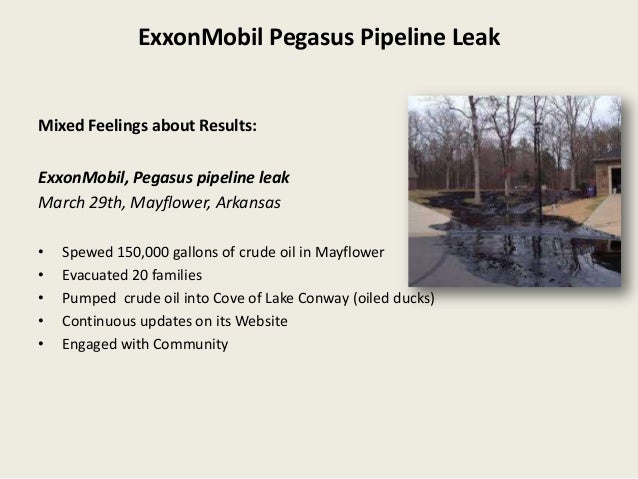 ExxonMobil Pegasus Pipeline Leak

Mixed Feelings about Results:

ExxonMobil, Pegasus pipeline leak
March 29th, Mayflower, Arkansas

• Spewed 150,000 gallons of crude oil in Mayflower
• Evacuated 20 families
• Pumped crude oil into Cove of Lake Conway (oiled ducks)
• Continuous updates on its Website
• Engaged with Community